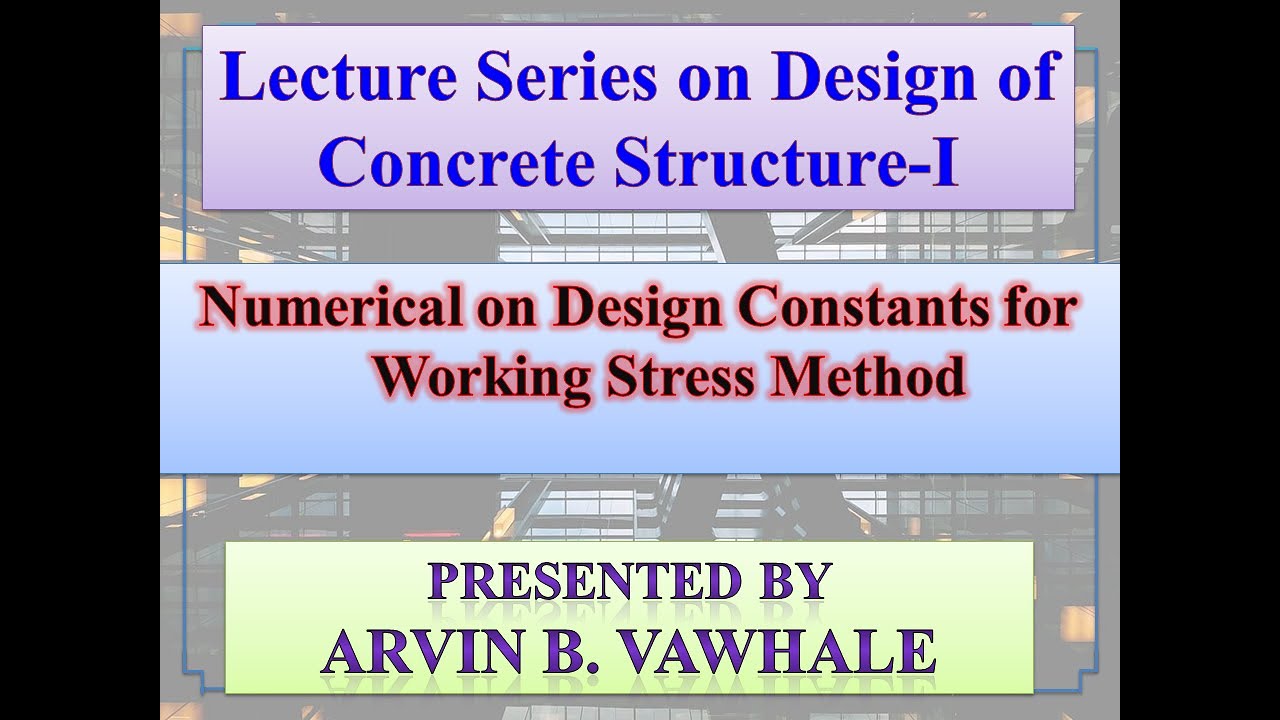 Lecture Series on Design of Concrete Structure-I

Numerical on Design Constants for Working Stress Method

PRESENTED BY
ARVIN B. VAWHALE